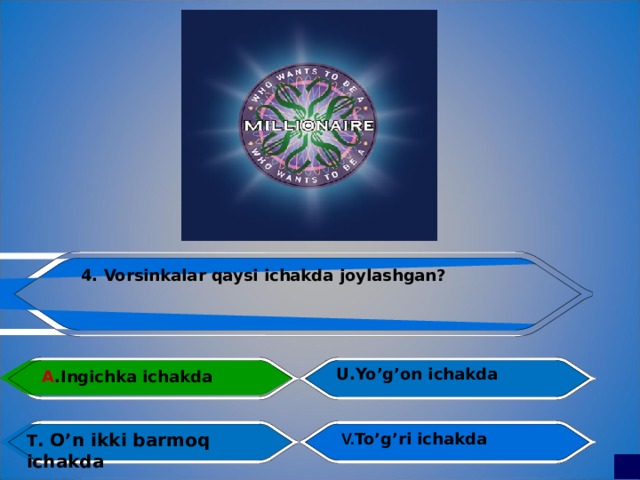 WHO WANTS TO BE A
MILLIONAIRE
WHO WANTS TO BE A

4. Vorsinkalar qaysi ichakda joylashgan?

A.Ingichka ichakda

U.Yo’g’on ichakda

T. O’n ikki barmoq ichakda

V.To’g’ri ichakda